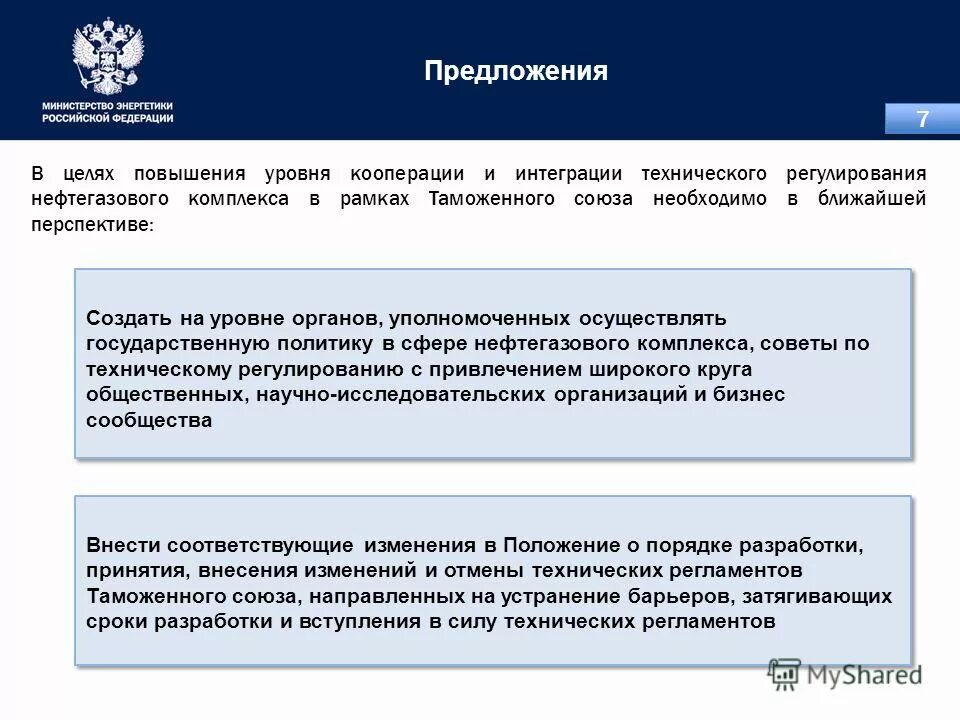 МИНИСТЕРСТВО ЭНЕРГЕТИКИ РОССИЙСКОЙ ФЕДЕРАЦИИ

Предложения

7

В целях повышения уровня кооперации и интеграции технического регулирования нефтегазового комплекса в рамках Таможенного союза необходимо в ближайшей перспективе:

Создать на уровне органов, уполномоченных осуществлять государственную политику в сфере нефтегазового комплекса, советы по техническому регулированию с привлечением широкого круга общественных, научно-исследовательских организаций и бизнес сообщества

Внести соответствующие изменения в Положение о порядке разработки, принятия, внесения изменений и отмены технических регламентов Таможенного союза, направленных на устранение барьеров, затягивающих сроки разработки и вступления в силу технических регламентов

MyShared